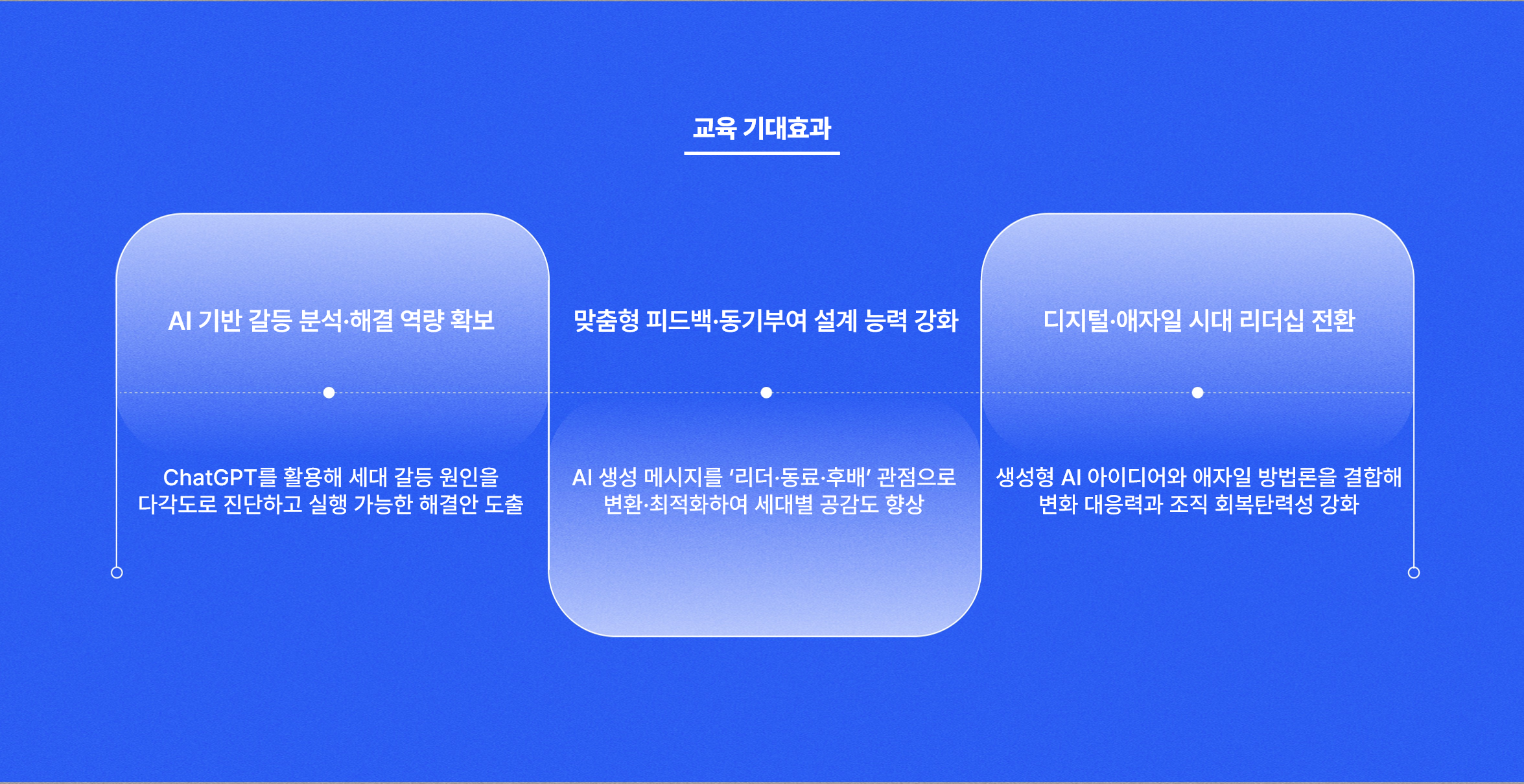 교육 기대효과

AI 기반 갈등 분석·해결 역량 확보

ChatGPT를 활용해 세대 갈등 원인을 다각도로 진단하고 실행 가능한 해결안 도출

맞춤형 피드백·동기부여 설계 능력 강화

AI 생성 메시지를 '리더·동료·후배' 관점으로 변환·최적화하여 세대별 공감도 향상

디지털·애자일 시대 리더십 전환

생성형 AI 아이디어와 애자일 방법론을 결합해 변화 대응력과 조직 회복탄력성 강화